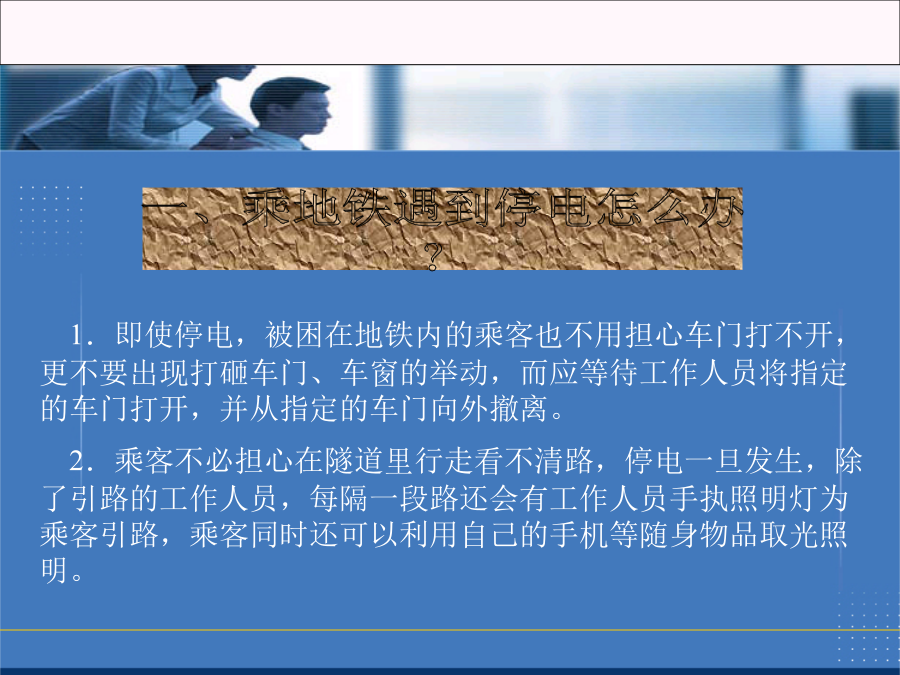 一、乘地铁遇到停电怎么办？

1．即使停电，被困在地铁内的乘客也不用担心车门打不开，更不要出现打砸车门、车窗的举动，而应等待工作人员将指定的车门打开，并从指定的车门向外撤离。

2．乘客不必担心在隧道里行走看不清路，停电一旦发生，除了引路的工作人员，每隔一段路还会有工作人员手执照明灯为乘客引路，乘客同时还可以利用自己的手机等随身物品取光照明。